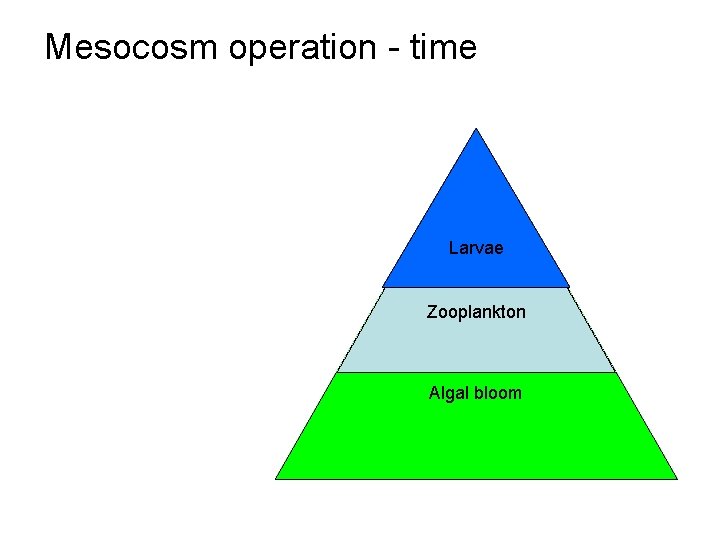 Mesocosm operation - time

Larvae

Zooplankton

Algal bloom